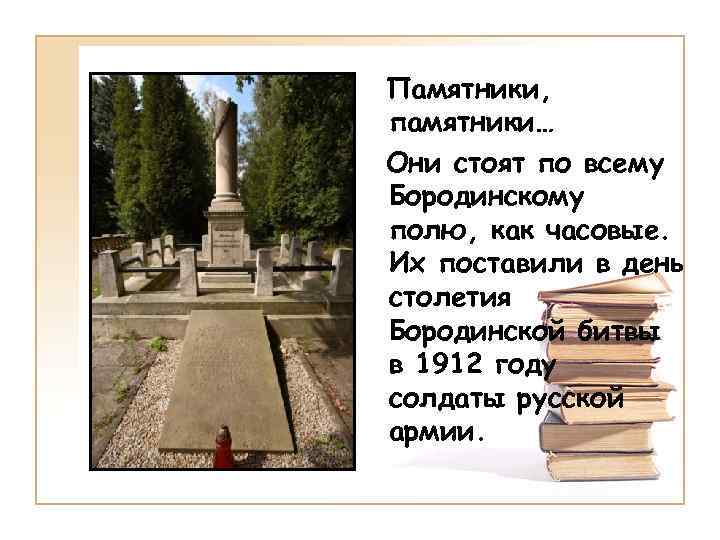 Памятники, памятники…

Они стоят по всему Бородинскому полю, как часовые. Их поставили в день столетия Бородинской битвы в 1912 году солдаты русской армии.